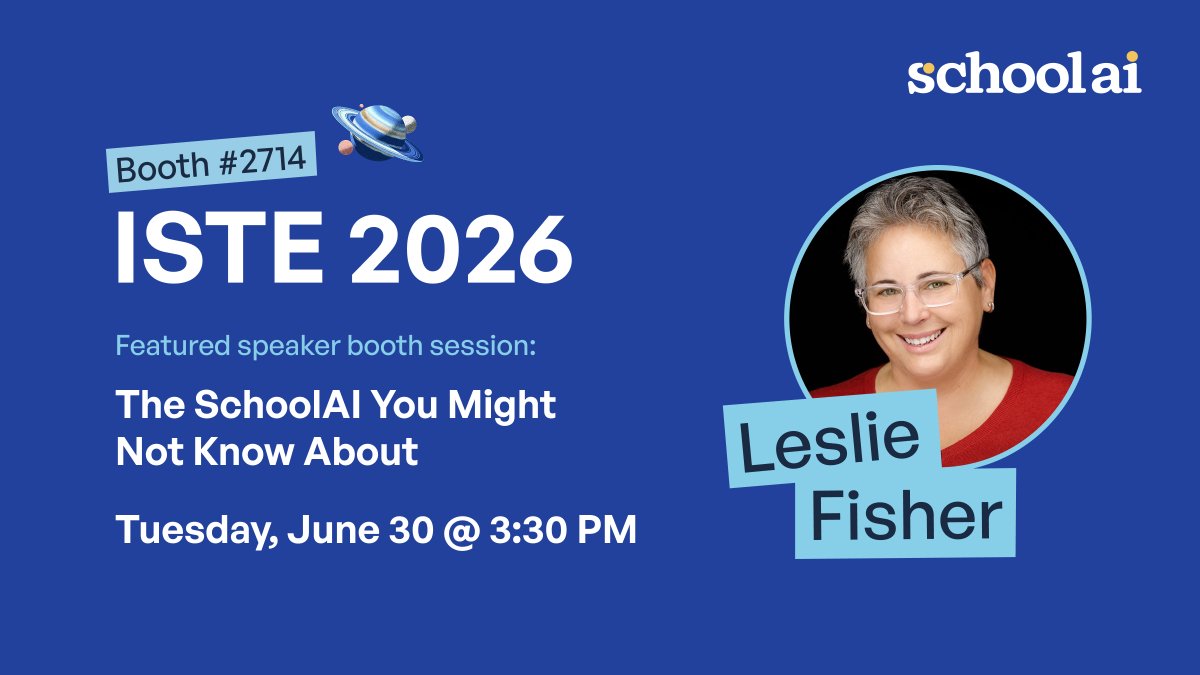 schoolai

Booth #2714

ISTE 2026

Featured speaker booth session:

The SchoolAI You Might Not Know About

Tuesday, June 30 @ 3:30 PM

Leslie Fisher